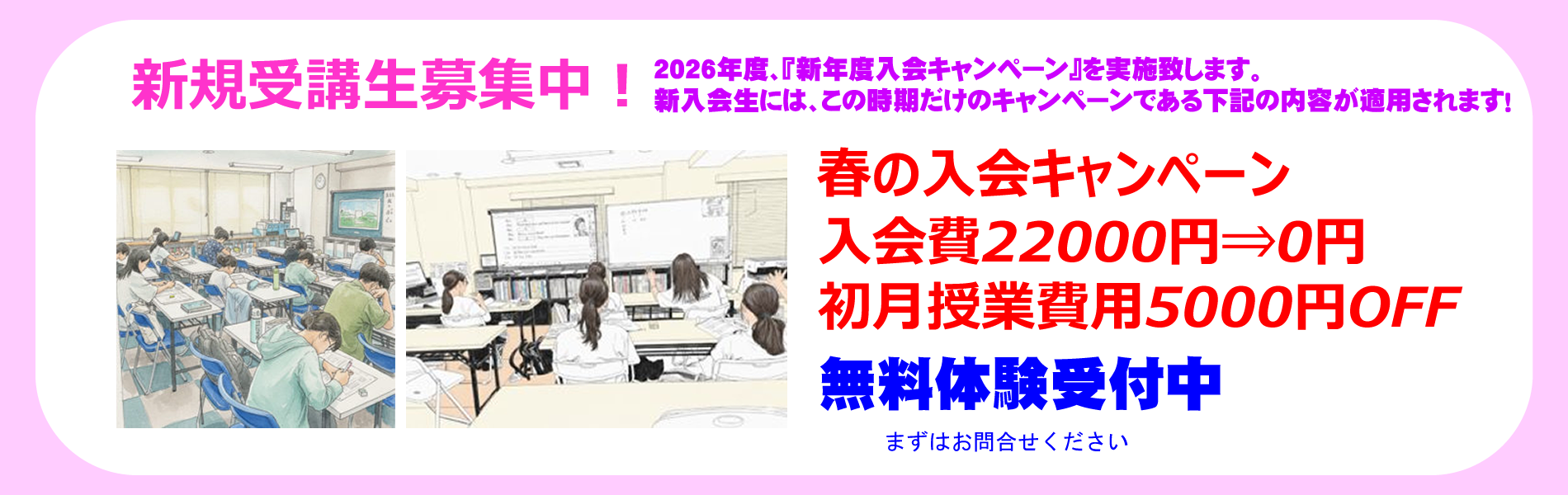 新規受講生募集中！

2026年度、『新年度入会キャンペーン』を実施致します。
新入会生には、この時期だけのキャンペーンである下記の内容が適用されます！

春の入会キャンペーン
入会費22000円⇒0円
初月授業費用5000円OFF

無料体験受付中

まずはお問合せください